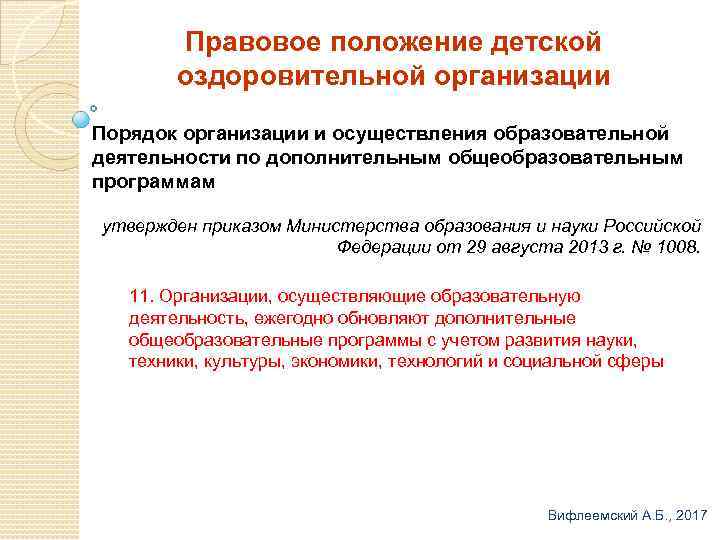 Правовое положение детской оздоровительной организации

Порядок организации и осуществления образовательной деятельности по дополнительным общеобразовательным программам

утвержден приказом Министерства образования и науки Российской Федерации от 29 августа 2013 г. № 1008.

11. Организации, осуществляющие образовательную деятельность, ежегодно обновляют дополнительные общеобразовательные программы с учетом развития науки, техники, культуры, экономики, технологий и социальной сферы

Вифлеемский А.Б., 2017